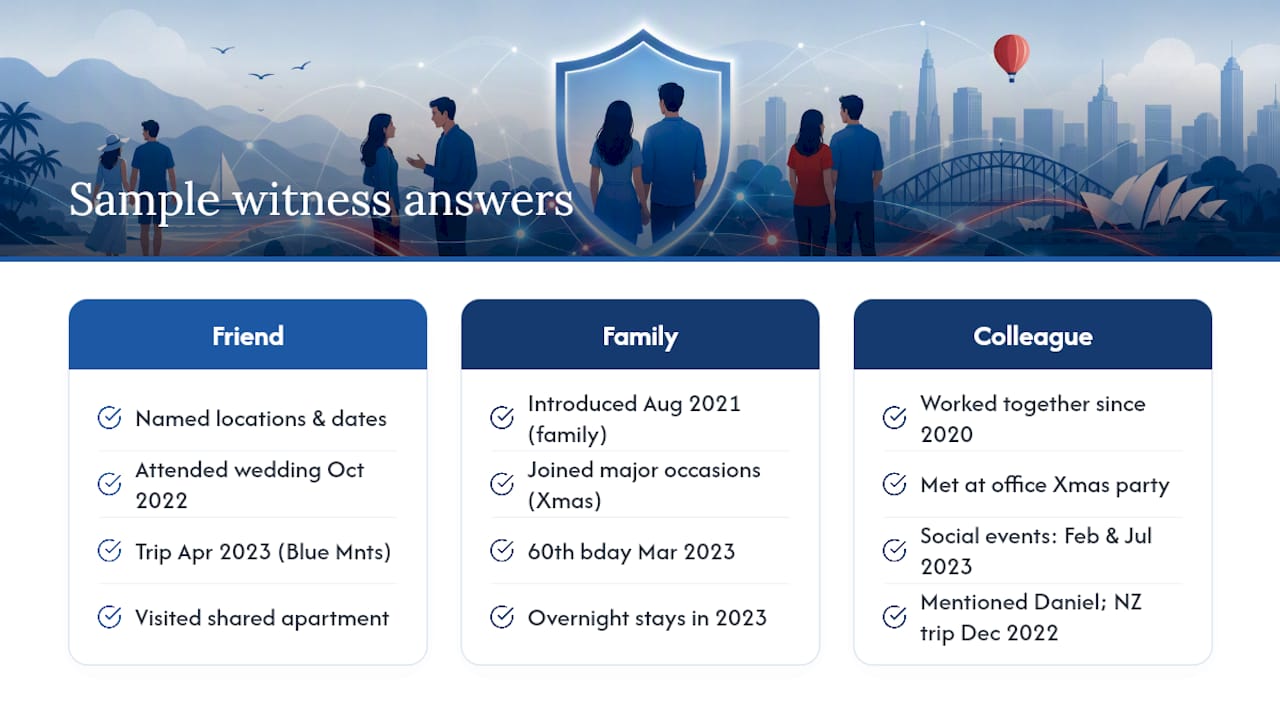 Sample witness answers

Friend

Named locations & dates

Attended wedding Oct 2022

Trip Apr 2023 (Blue Mnts)

Visited shared apartment

Family

Introduced Aug 2021 (family)

Joined major occasions (Xmas)

60th bday Mar 2023

Overnight stays in 2023

Colleague

Worked together since 2020

Met at office Xmas party

Social events: Feb & Jul 2023

Mentioned Daniel; NZ trip Dec 2022